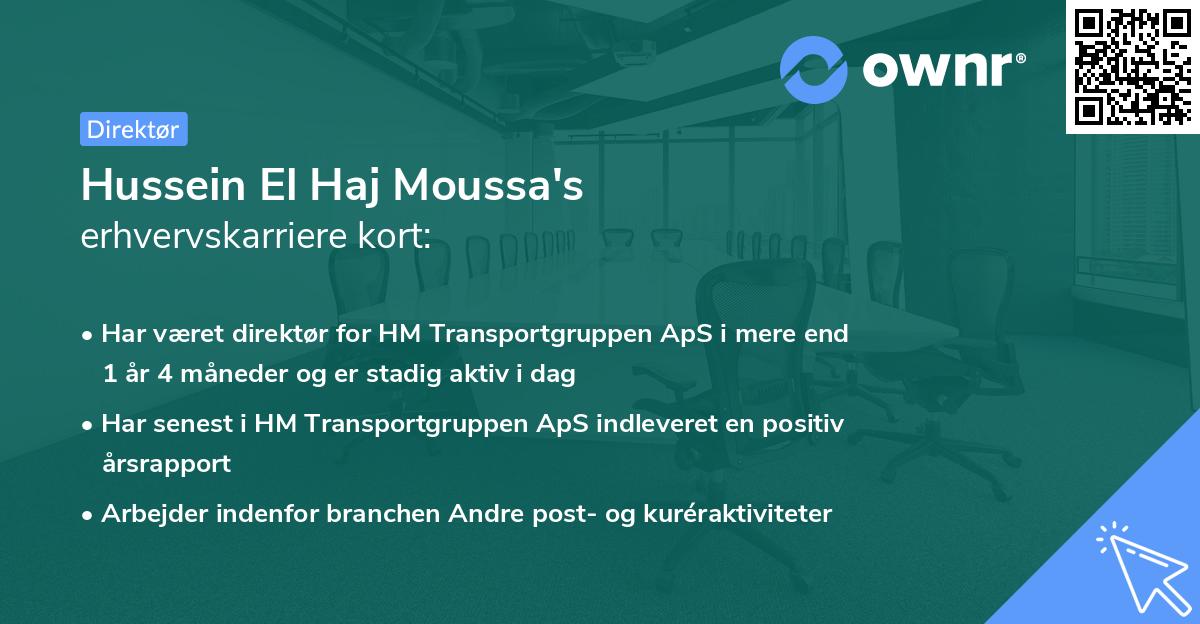 ownr®

Direktør

Hussein El Haj Moussa's
erhvervskarriere kort:

• Har været direktør for HM Transportgruppen ApS i mere end 1 år 4 måneder og er stadig aktiv i dag

• Har senest i HM Transportgruppen ApS indleveret en positiv årsrapport

• Arbejder indenfor branchen Andre post- og kuréraktiviteter